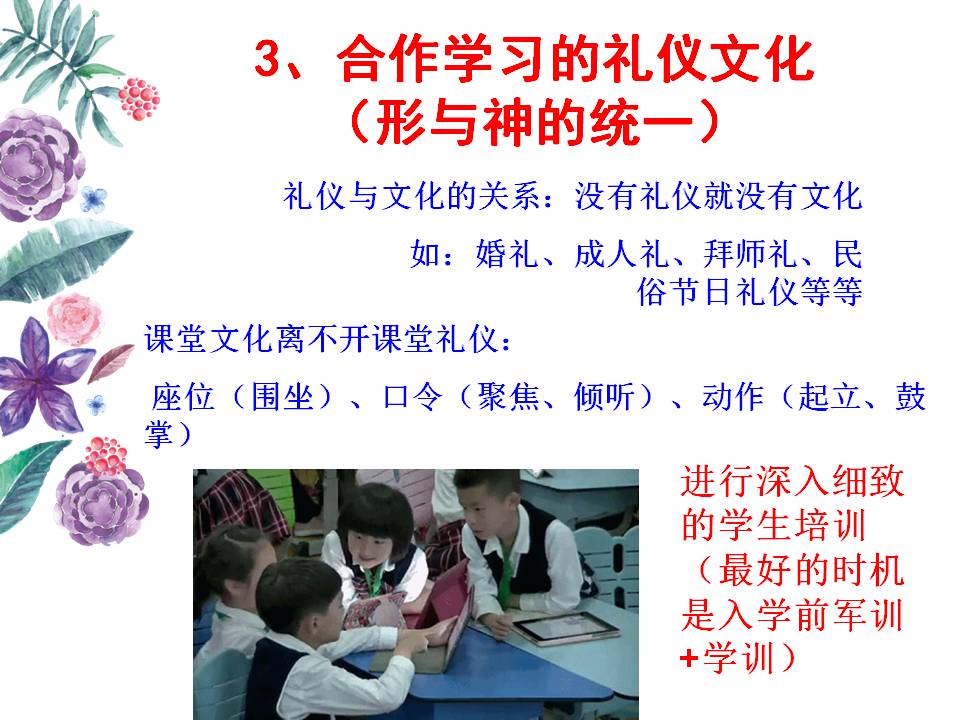 3、合作学习的礼仪文化
（形与神的统一）

礼仪与文化的关系：没有礼仪就没有文化

如：婚礼、成人礼、拜师礼、民俗节日礼仪等等

课堂文化离不开课堂礼仪：

座位（围坐）、口令（聚焦、倾听）、动作（起立、鼓掌）

进行深入细致的学生培训（最好的时机是入学前军训+学训）